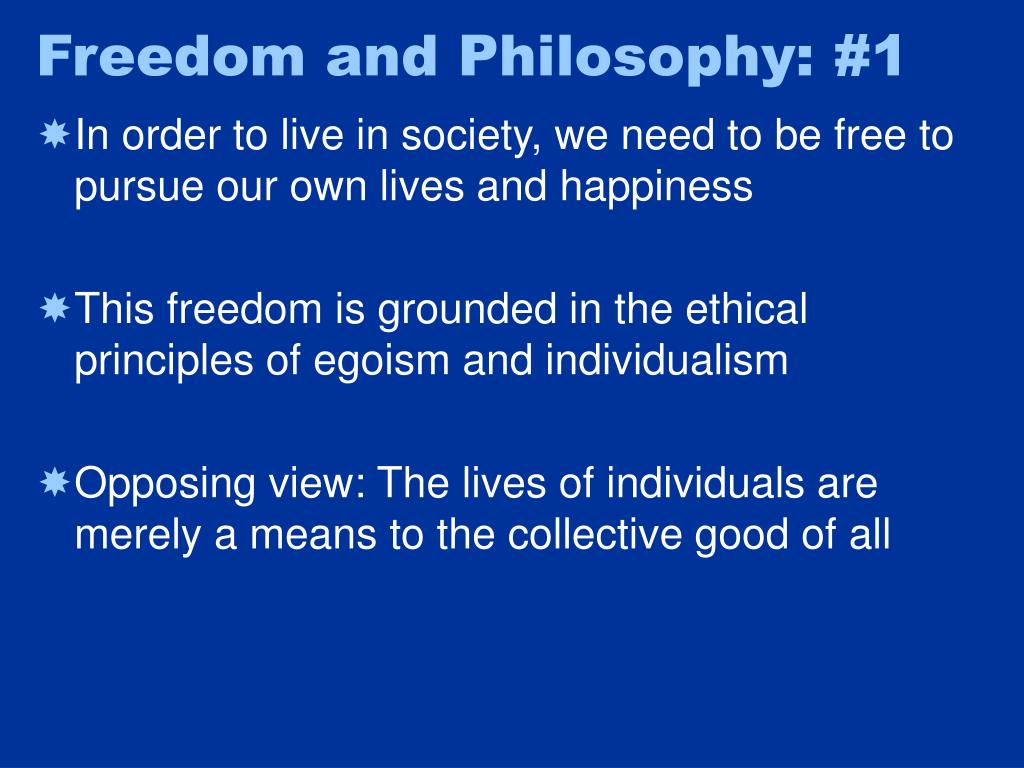 Freedom and Philosophy: #1

In order to live in society, we need to be free to pursue our own lives and happiness

This freedom is grounded in the ethical principles of egoism and individualism

Opposing view: The lives of individuals are merely a means to the collective good of all